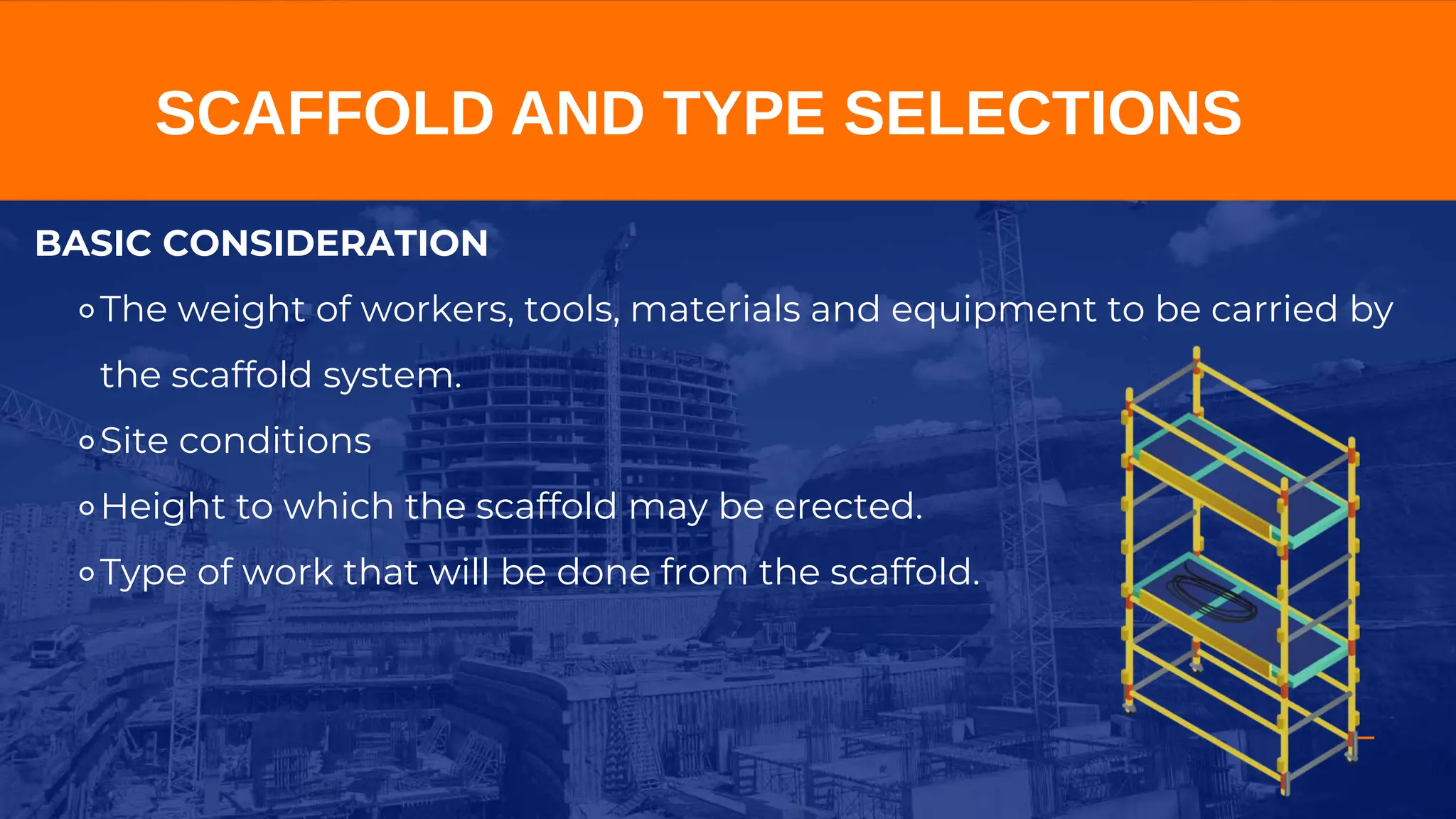 SCAFFOLD AND TYPE SELECTIONS

BASIC CONSIDERATION

- The weight of workers, tools, materials and equipment to be carried by the scaffold system.
- Site conditions
- Height to which the scaffold may be erected.
- Type of work that will be done from the scaffold.